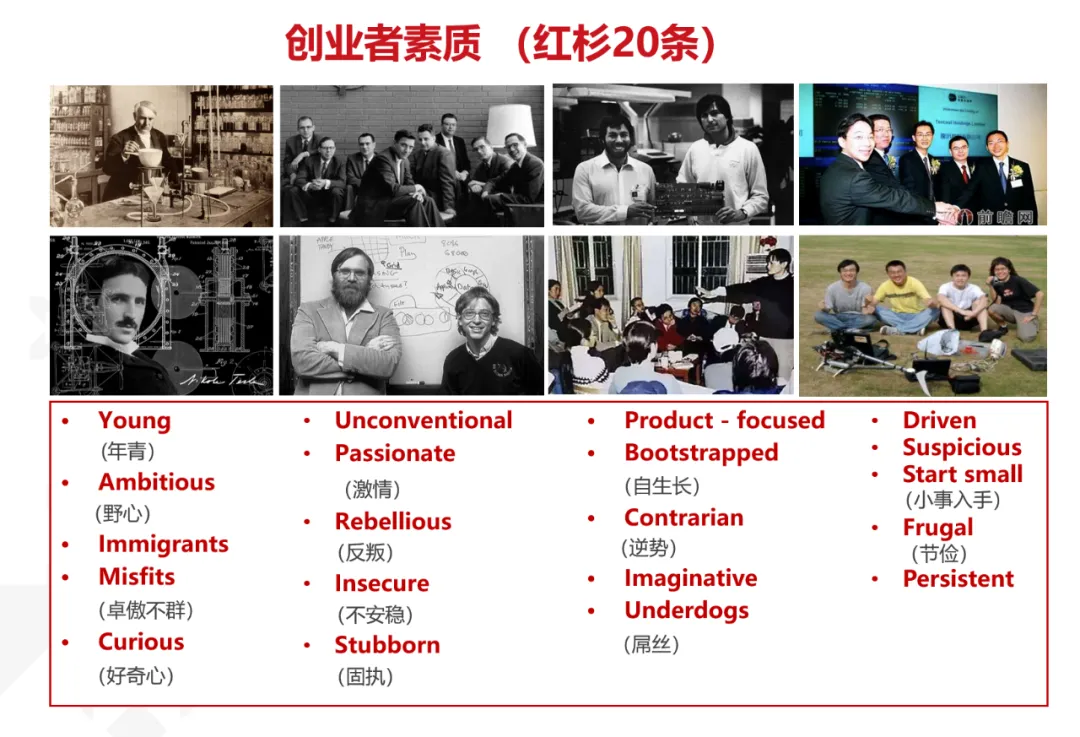 创业者素质 （红杉20条）

前瞻网

- Young
（年青）
- Ambitious
（野心）
- Immigrants
- Misfits
（卓傲不群）
- Curious
（好奇心）

- Unconventional
- Passionate
（激情）
- Rebellious
（反叛）
- Insecure
（不安稳）
- Stubborn
（固执）

- Product - focused
- Bootstrapped
（自生长）
- Contrarian
（逆势）
- Imaginative
- Underdogs
（屌丝）

- Driven
- Suspicious
- Start small
（小事入手）
- Frugal
（节俭）
- Persistent